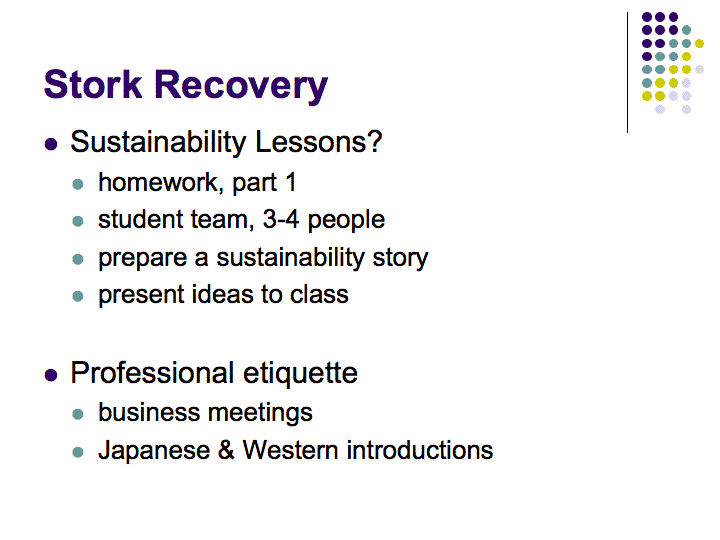 Stork Recovery

- Sustainability Lessons?
  - homework, part 1
  - student team, 3-4 people
  - prepare a sustainability story
  - present ideas to class

- Professional etiquette
  - business meetings
  - Japanese & Western introductions